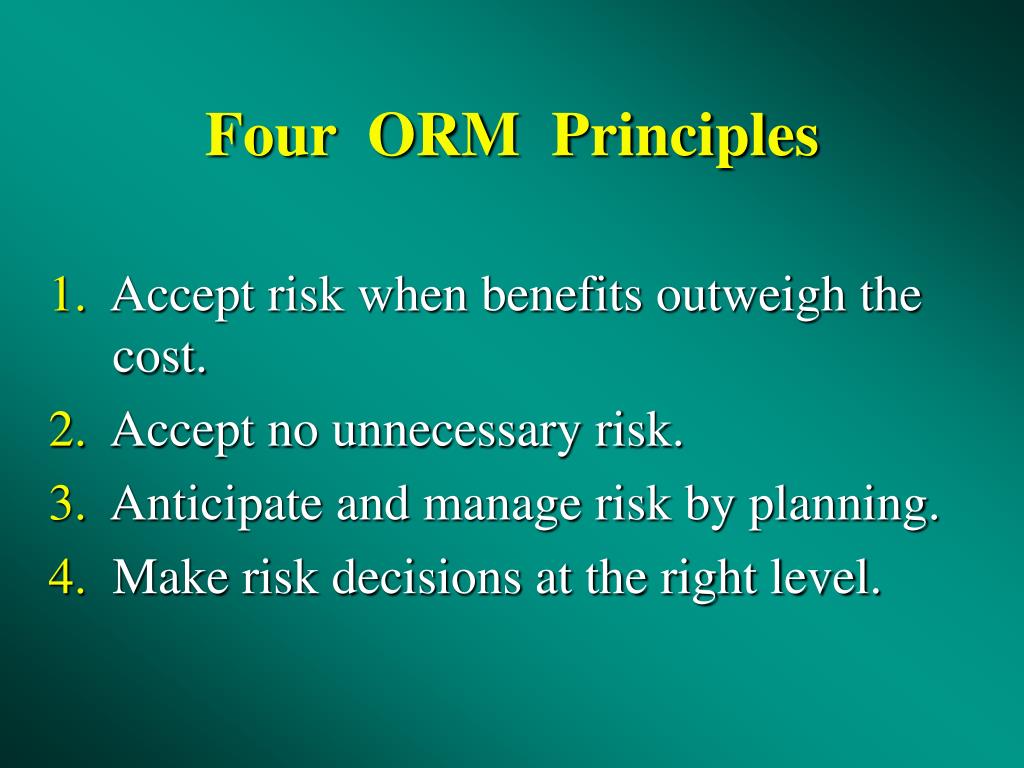 Four ORM Principles

1. Accept risk when benefits outweigh the cost.
2. Accept no unnecessary risk.
3. Anticipate and manage risk by planning.
4. Make risk decisions at the right level.